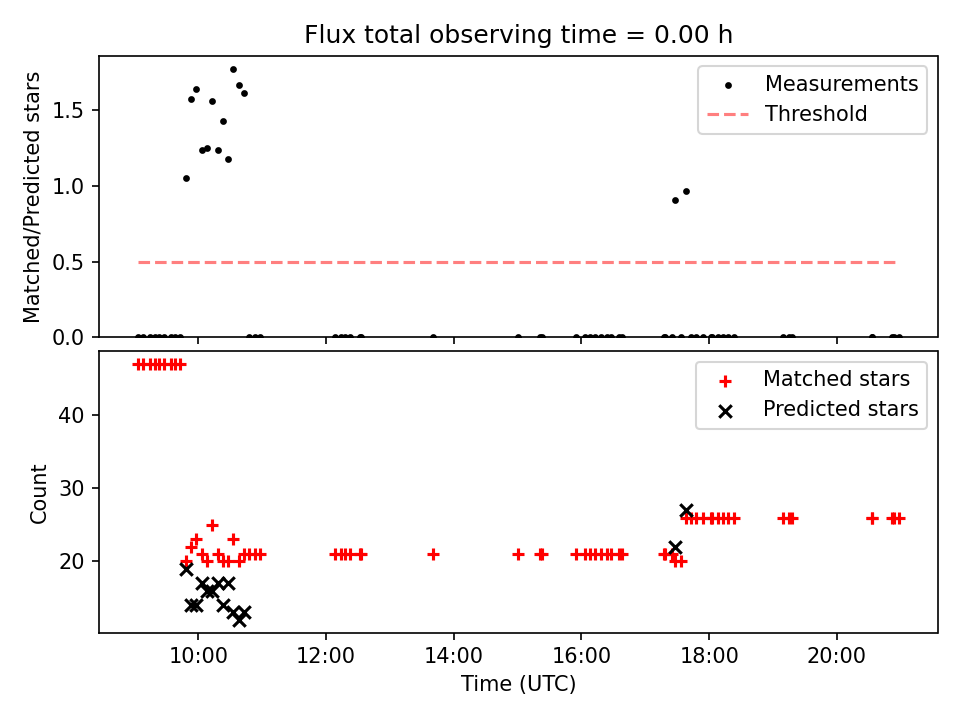 Flux total observing time = 0.00 h

Matched/Predicted stars

1.5
1.0
0.5
0.0

Measurements
Threshold

Count

40
30
20

Matched stars
Predicted stars

10:00
12:00
14:00
16:00
18:00
20:00

Time (UTC)